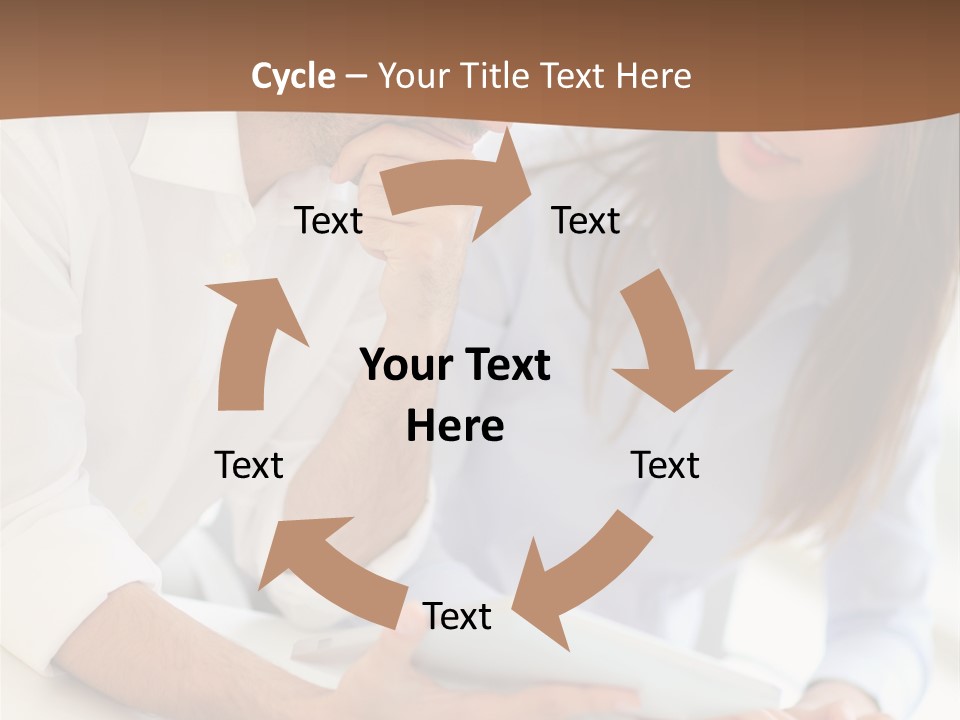 Cycle – Your Title Text Here

Text

Text

Your Text Here

Text

Text

Text